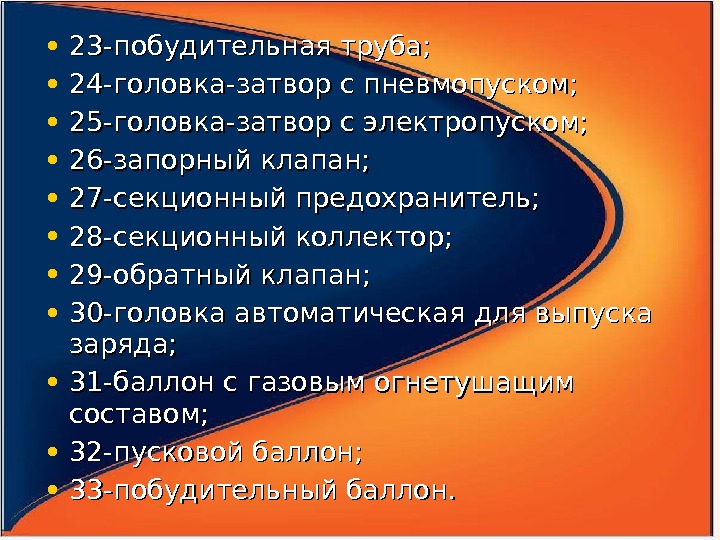 • 23-побудительная труба;
• 24-головка-затвор с пневмопуском;
• 25-головка-затвор с электропуском;
• 26-запорный клапан;
• 27-секционный предохранитель;
• 28-секционный коллектор;
• 29-обратный клапан;
• 30-головка автоматическая для выпуска заряда;
• 31-баллон с газовым огнетушащим составом;
• 32-пусковой баллон;
• 33-побудительный баллон.